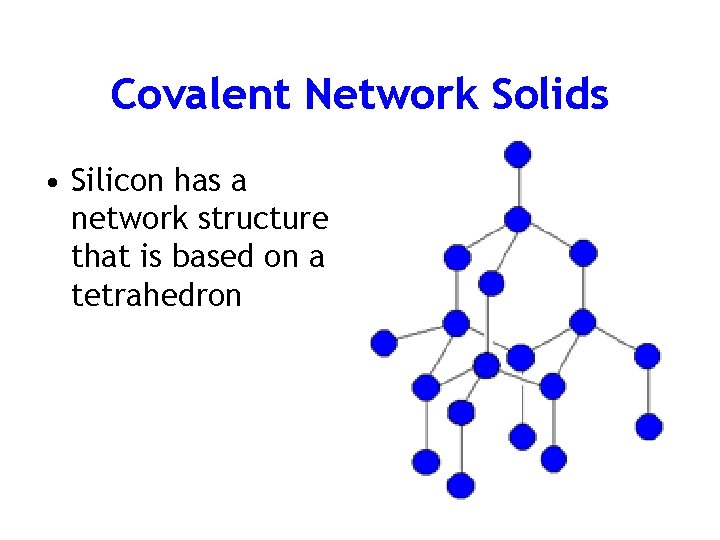 Covalent Network Solids

• Silicon has a network structure that is based on a tetrahedron